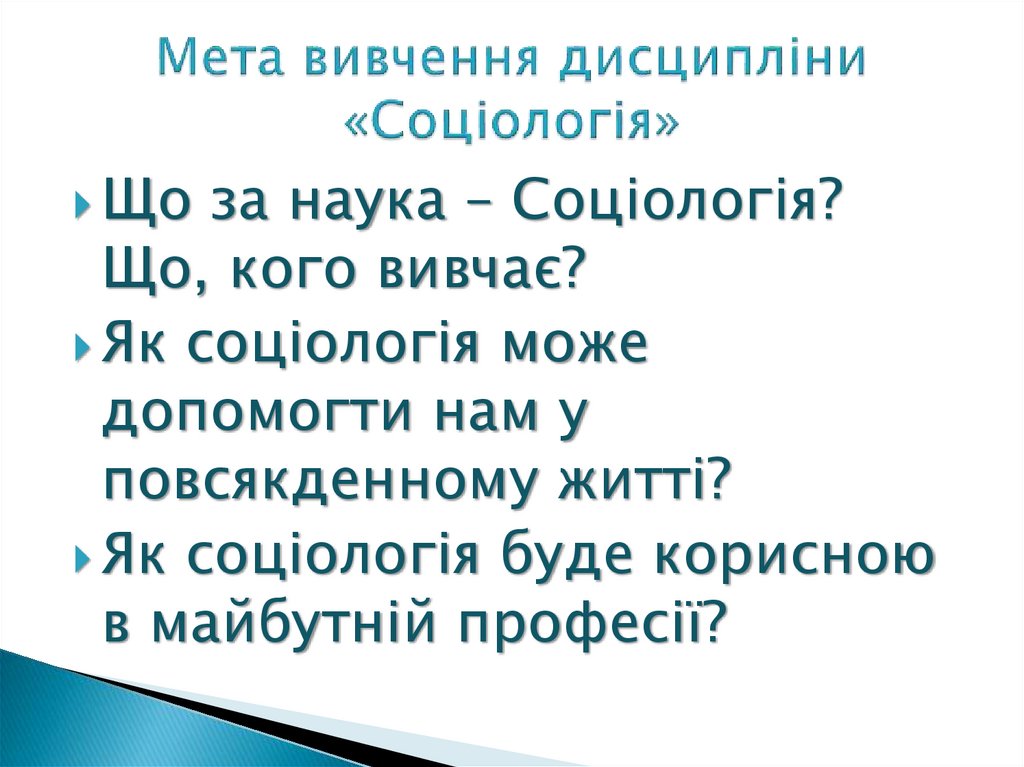 Мета вивчення дисципліни «Соціологія»

Що за наука – Соціологія? Що, кого вивчає?

Як соціологія може допомогти нам у повсякденному житті?

Як соціологія буде корисною в майбутній професії?